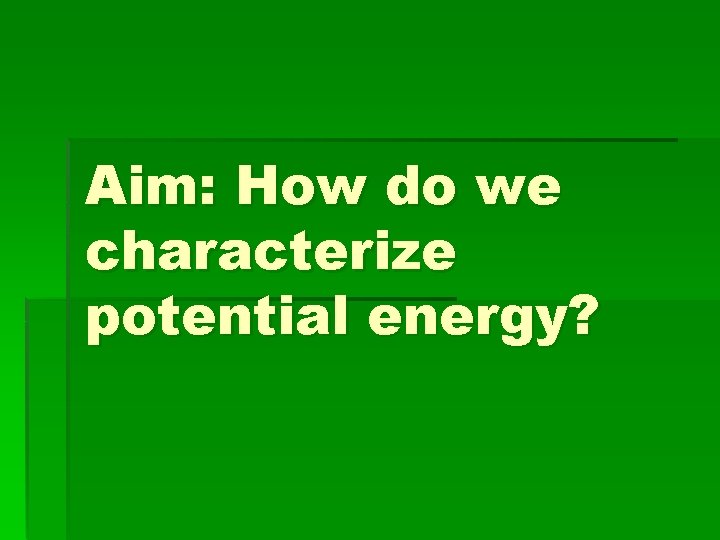 Aim: How do we characterize potential energy?